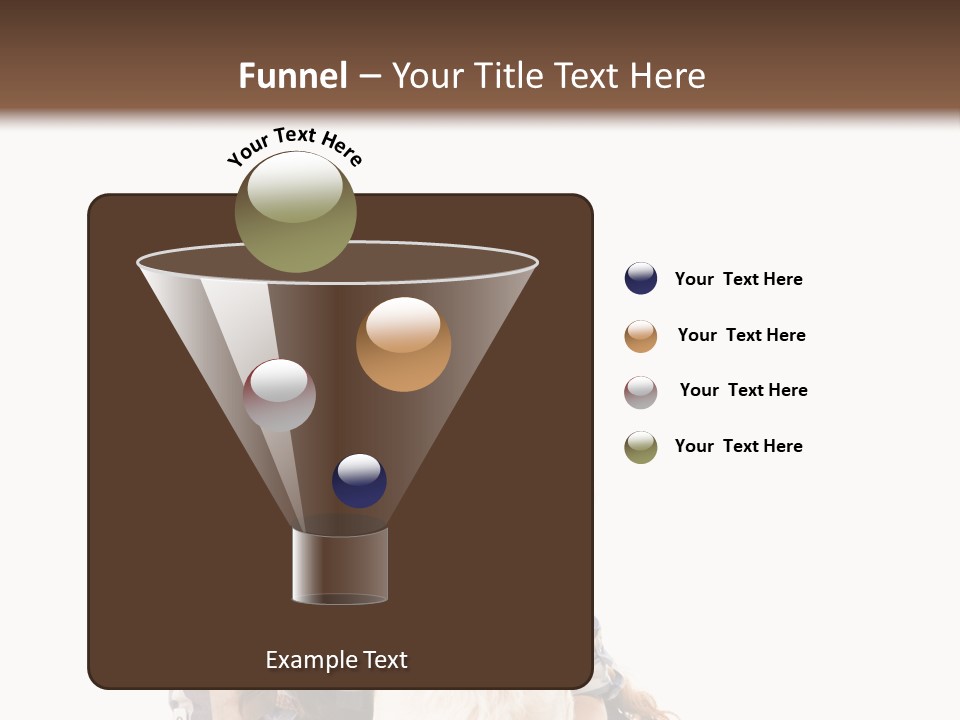 Funnel – Your Title Text Here

Your Text Here

Your Text Here

Your Text Here

Your Text Here

Your Text Here

Example Text